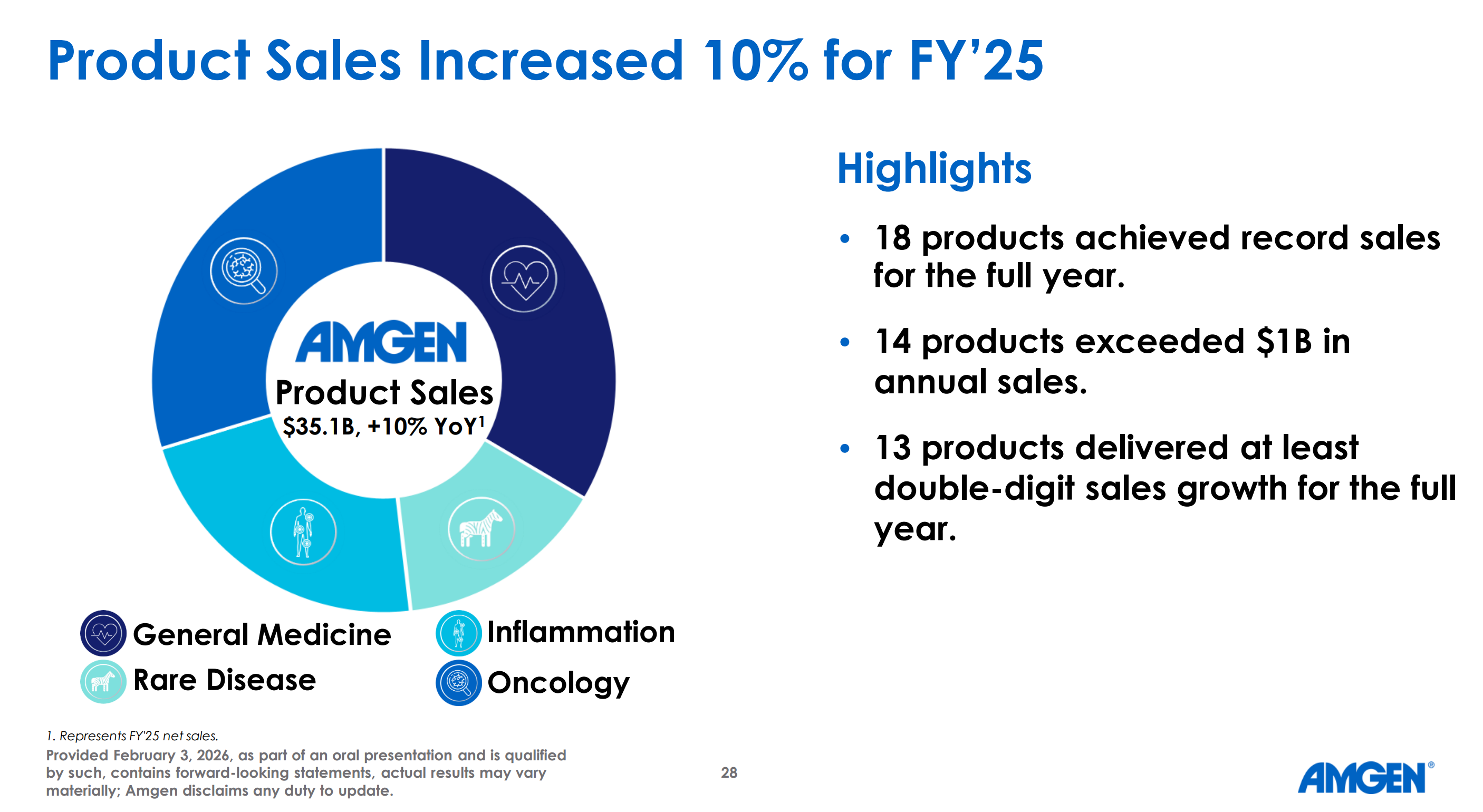 Product Sales Increased 10% for FY'25

AMGEN
Product Sales
\$35.1B, +10% YoY$^1$

General Medicine
Rare Disease
Inflammation
Oncology

Highlights

• 18 products achieved record sales for the full year.

• 14 products exceeded \$1B in annual sales.

• 13 products delivered at least double-digit sales growth for the full year.

1. Represents FY'25 net sales.

Provided February 3, 2026, as part of an oral presentation and is qualified by such, contains forward-looking statements, actual results may vary materially; Amgen disclaims any duty to update.

28

AMGEN®